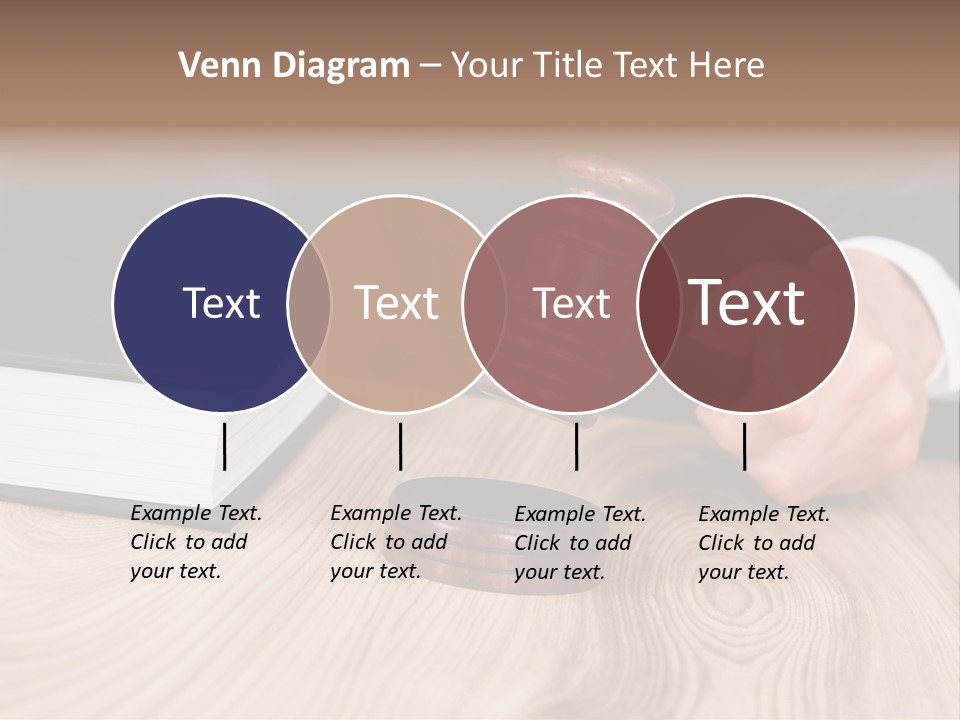 Venn Diagram – Your Title Text Here

Text

Text

Text

Text

Example Text. Click to add your text.

Example Text. Click to add your text.

Example Text. Click to add your text.

Example Text. Click to add your text.